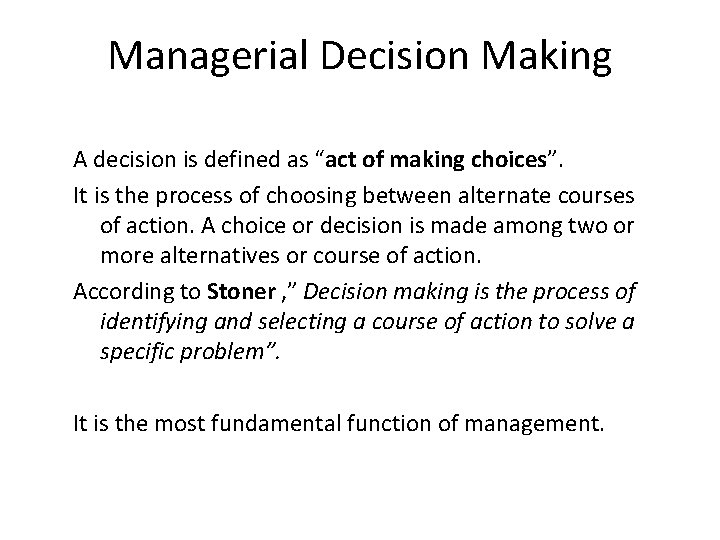 Managerial Decision Making

A decision is defined as “act of making choices”.

It is the process of choosing between alternate courses of action. A choice or decision is made among two or more alternatives or course of action.

According to Stoner ,” Decision making is the process of identifying and selecting a course of action to solve a specific problem”.

It is the most fundamental function of management.